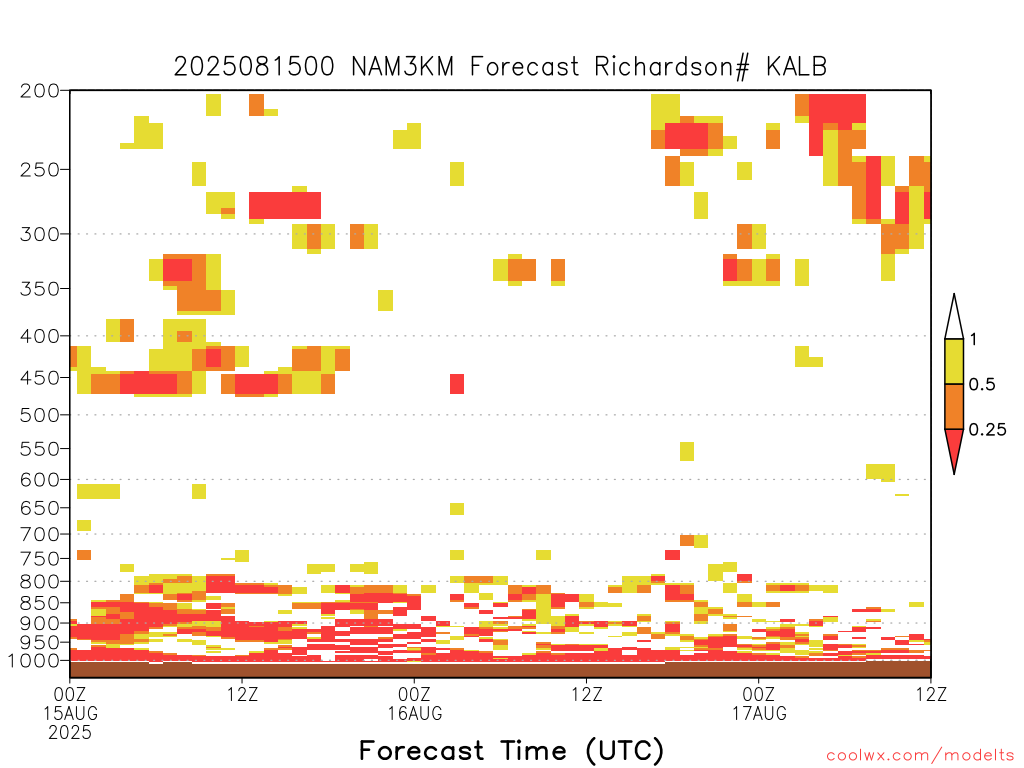 2025081500 NAM3KM Forecast Richardson# KALB

200
250
300
350
400
450
500
550
600
650
700
750
800
850
900
950
1000

1
0.5
0.25

00Z
15AUG
2025
12Z
00Z
16AUG
12Z
00Z
17AUG
12Z

Forecast Time (UTC)

coolwx.com/modelts